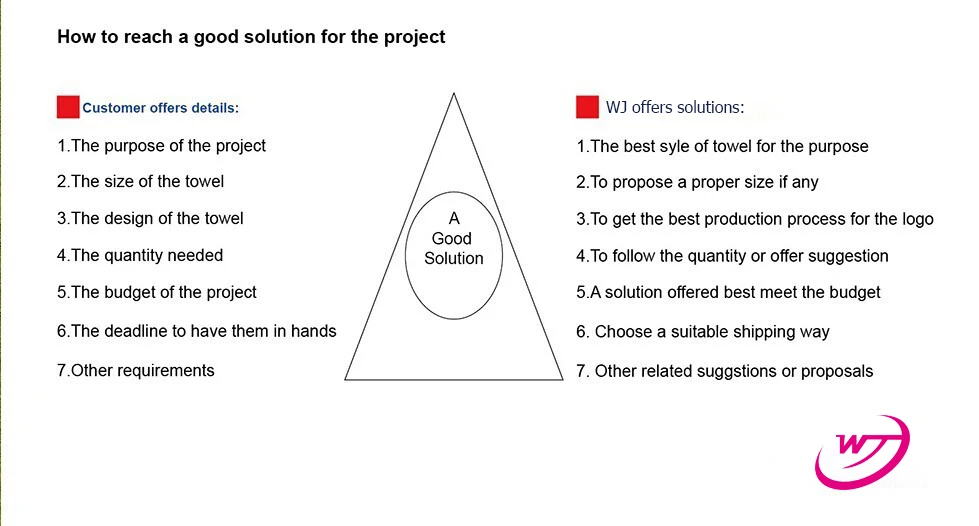 How to reach a good solution for the project

Customer offers details:

1.The purpose of the project

2.The size of the towel

3.The design of the towel

4.The quantity needed

5.The budget of the project

6.The deadline to have them in hands

7.Other requirements

A Good Solution

WJ offers solutions:

1.The best syle of towel for the purpose

2.To propose a proper size if any

3.To get the best production process for the logo

4.To follow the quantity or offer suggestion

5.A solution offered best meet the budget

6. Choose a suitable shipping way

7. Other related suggstions or proposals

WJ